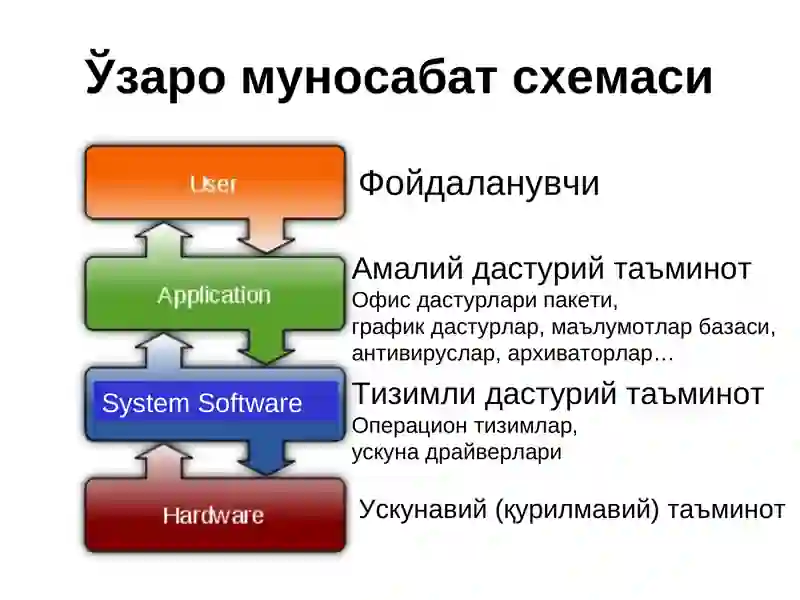 Ўзаро муносабат схемаси

User

Фойдаланувчи

Application

Амалий дастурий таъминот
Офис дастурлари пакети, график дастурлар, маълумотлар базаси, антивируслар, архиваторлар…

System Software

Тизимли дастурий таъминот
Операцион тизимлар, ускуна драйверлари

Hardware

Ускунавий (қурилмавий) таъминот